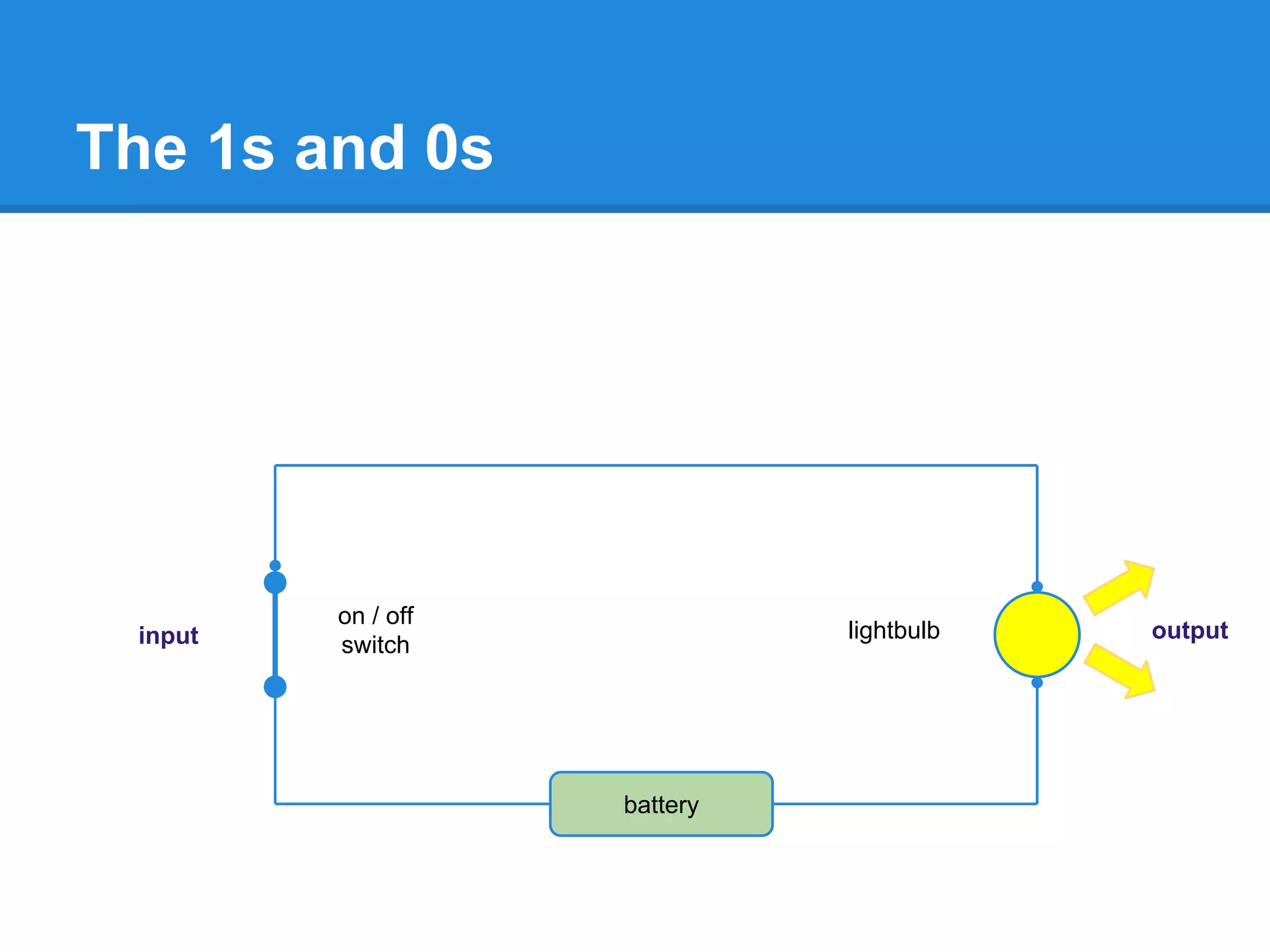 The 1s and 0s

input

on / off
switch

lightbulb

output

battery